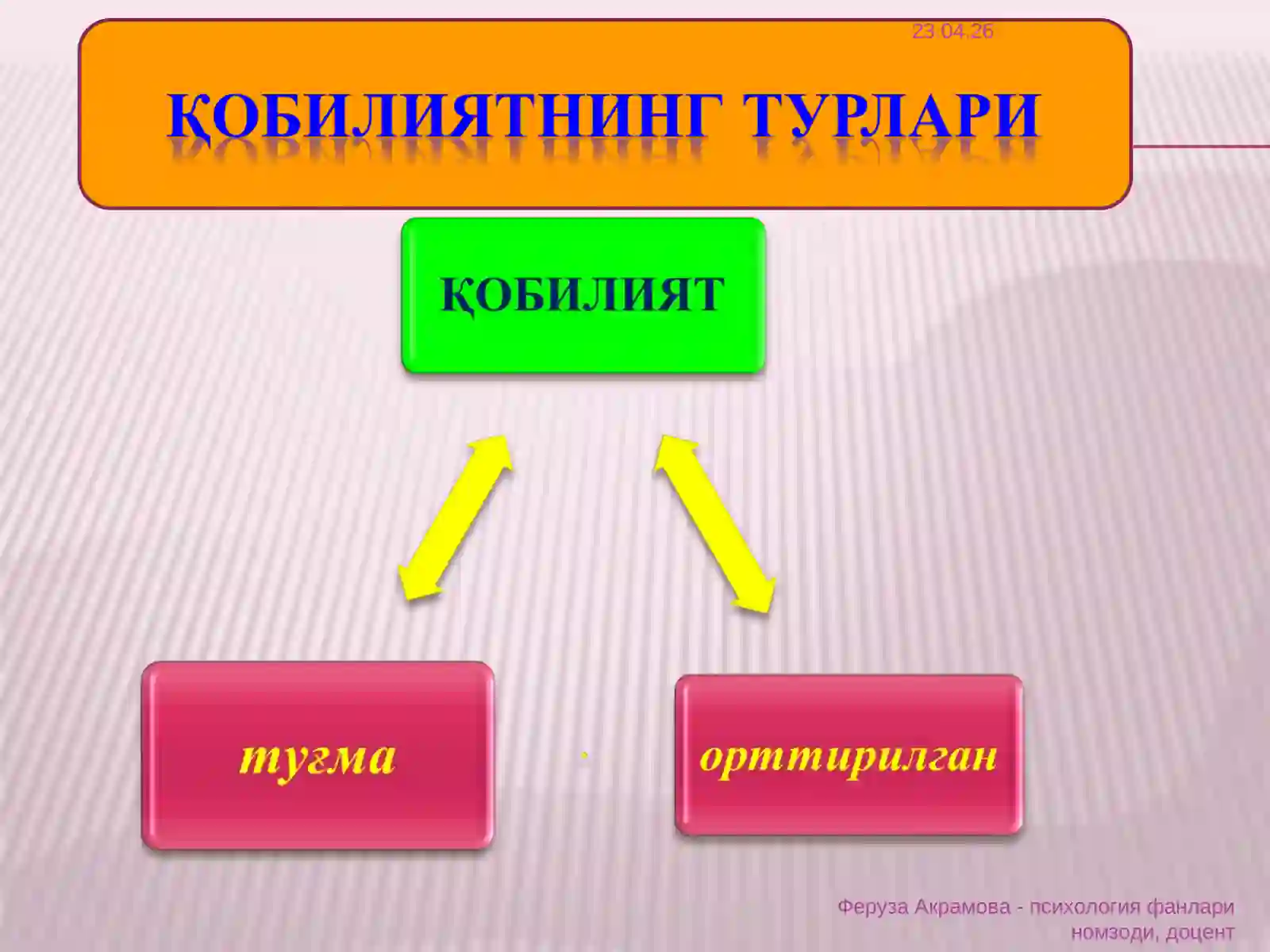 23.04.26

ҚОБИЛИЯТНИНГ ТУРЛАРИ

ҚОБИЛИЯТ

туғма

орттирилган

Феруза Акрамова - психология фанлари номзоди, доцент